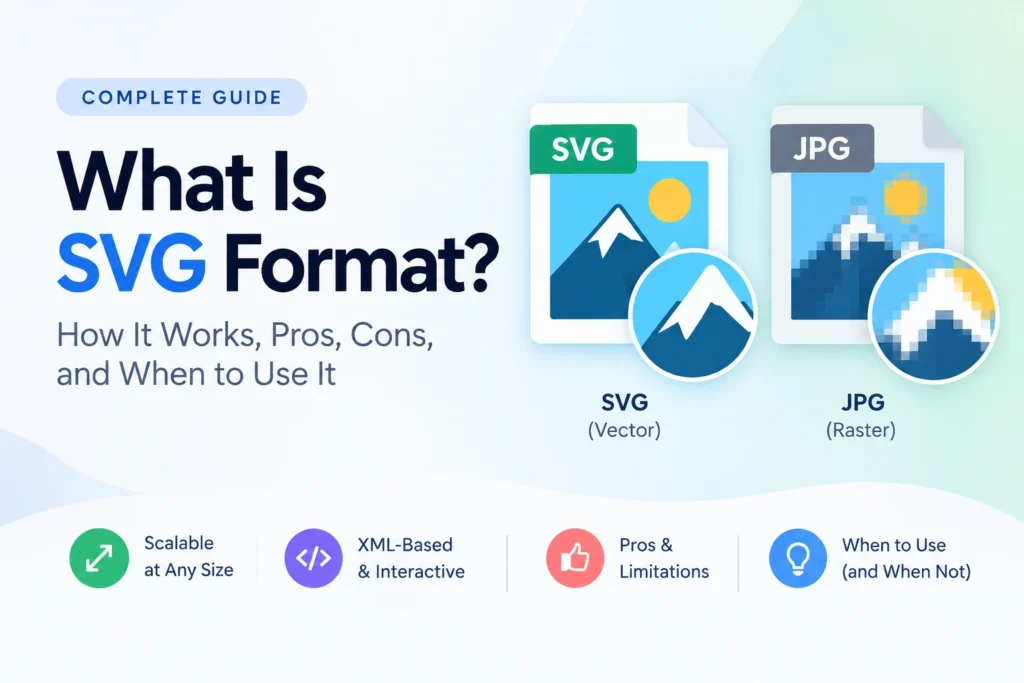 COMPLETE GUIDE

What Is SVG Format?

How It Works, Pros, Cons, and When to Use It

SVG

JPG

SVG
(Vector)

JPG
(Raster)

Scalable at Any Size

</> XML-Based & Interactive

Pros & Limitations

When to Use (and When Not)